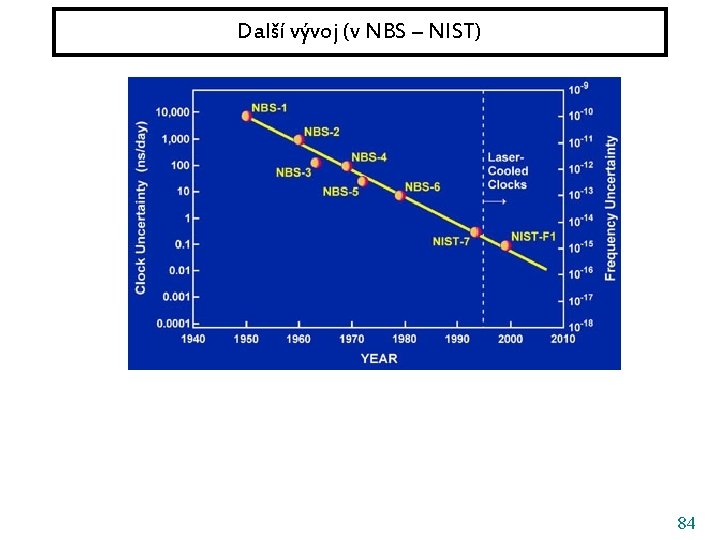 Další vývoj (v NBS – NIST)

Clock Uncertainty (ns/day)

10,000
1,000
100
10
1
0.1
0.01
0.001
0.0001

NBS-1
NBS-2
NBS-3
NBS-4
NBS-5
NBS-6
NIST-7
NIST-F1

Laser-Cooled Clocks

1940 1950 1960 1970 1980 1990 2000 2010

YEAR

$10^{-9}$
$10^{-10}$
$10^{-11}$
$10^{-12}$
$10^{-13}$
$10^{-14}$
$10^{-15}$
$10^{-16}$
$10^{-17}$
$10^{-18}$

Frequency Uncertainty

84